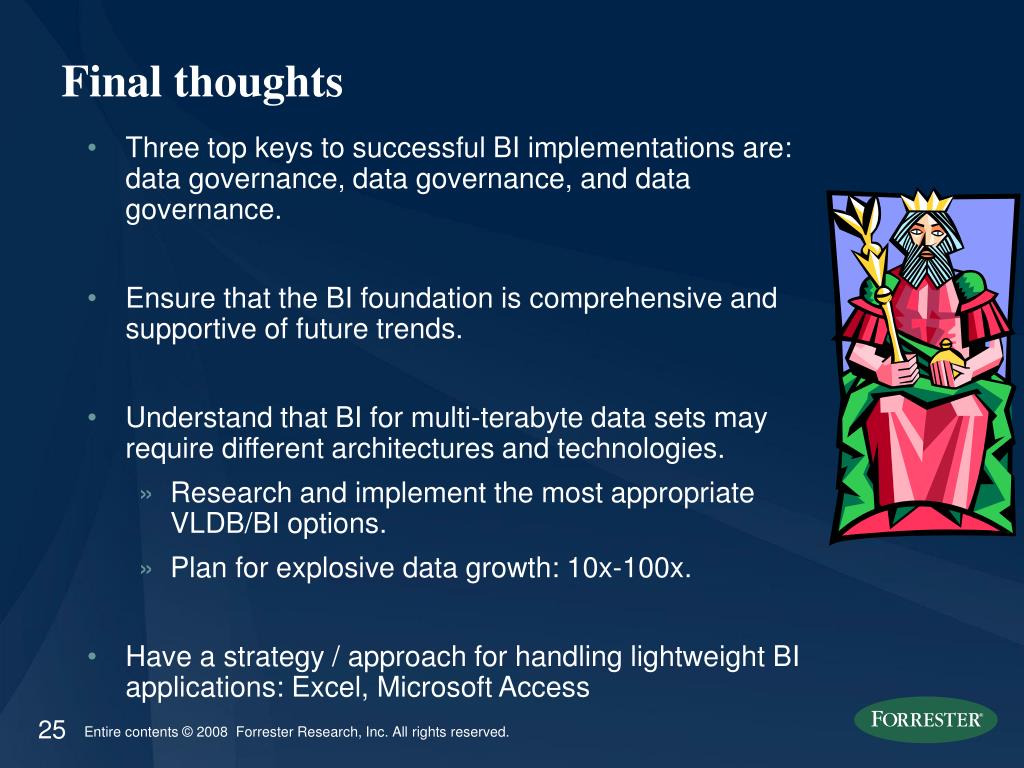 Final thoughts

• Three top keys to successful BI implementations are: data governance, data governance, and data governance.

• Ensure that the BI foundation is comprehensive and supportive of future trends.

• Understand that BI for multi-terabyte data sets may require different architectures and technologies.

» Research and implement the most appropriate VLDB/BI options.

» Plan for explosive data growth: 10x-100x.

• Have a strategy / approach for handling lightweight BI applications: Excel, Microsoft Access

25 Entire contents © 2008 Forrester Research, Inc. All rights reserved.

FORRESTER®